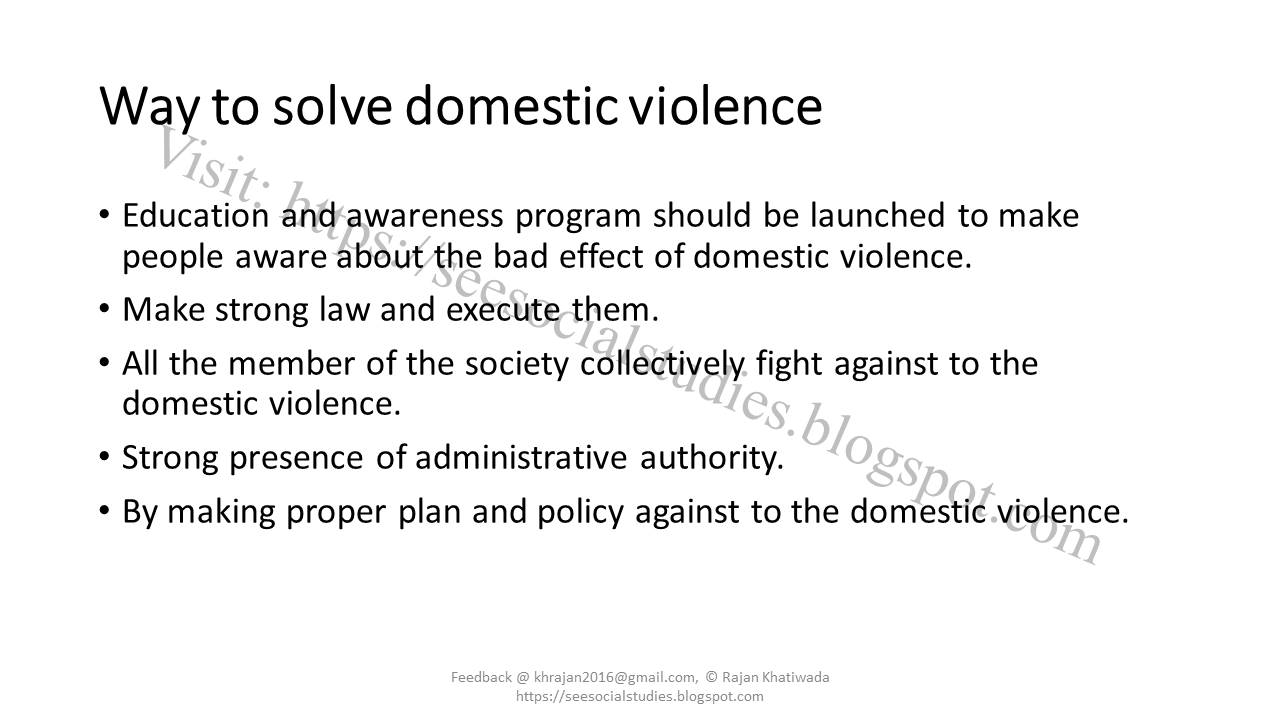 Way to solve domestic violence

Visit: https://seesocialstudies.blogspot.com

• Education and awareness program should be launched to make people aware about the bad effect of domestic violence.
• Make strong law and execute them.
• All the member of the society collectively fight against to the domestic violence.
• Strong presence of administrative authority.
• By making proper plan and policy against to the domestic violence.

Feedback @ khrajan2016@gmail.com, © Rajan Khatiwada
https://seesocialstudies.blogspot.com